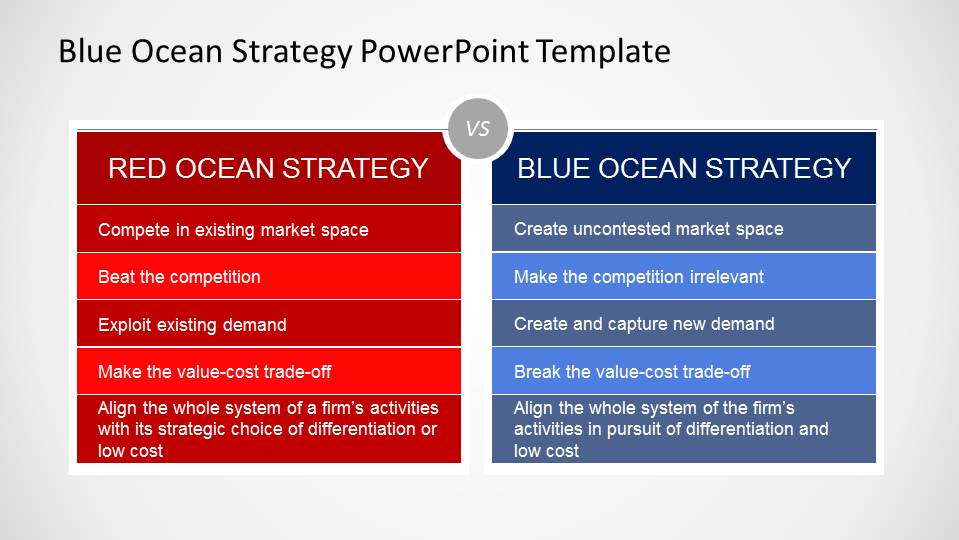 Blue Ocean Strategy PowerPoint Template

VS

RED OCEAN STRATEGY

Compete in existing market space

Beat the competition

Exploit existing demand

Make the value-cost trade-off

Align the whole system of a firm's activities with its strategic choice of differentiation or low cost

BLUE OCEAN STRATEGY

Create uncontested market space

Make the competition irrelevant

Create and capture new demand

Break the value-cost trade-off

Align the whole system of the firm's activities in pursuit of differentiation and low cost